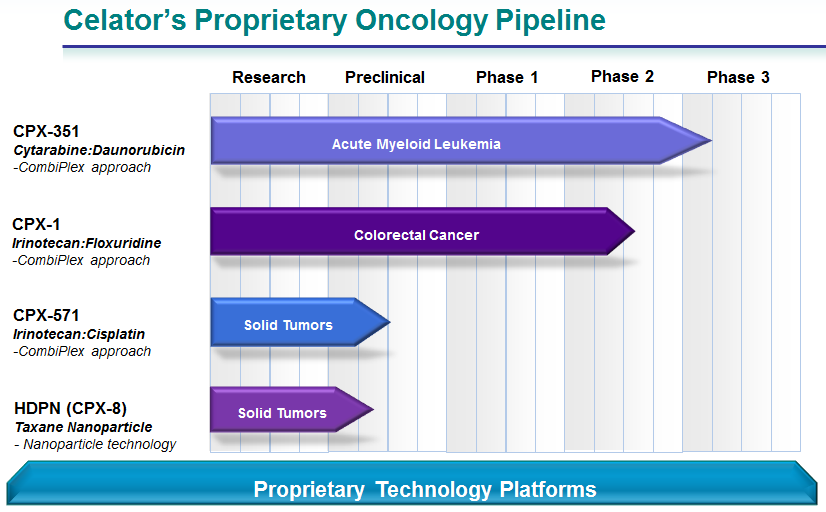 Celator's Proprietary Oncology Pipeline

Research Preclinical Phase 1 Phase 2 Phase 3

CPX-351
Cytarabine:Daunorubicin
-CombiPlex approach

Acute Myeloid Leukemia

CPX-1
Irinotecan:Floxuridine
-CombiPlex approach

Colorectal Cancer

CPX-571
Irinotecan:Cisplatin
-CombiPlex approach

Solid Tumors

HDPN (CPX-8)
Taxane Nanoparticle
- Nanoparticle technology

Solid Tumors

Proprietary Technology Platforms